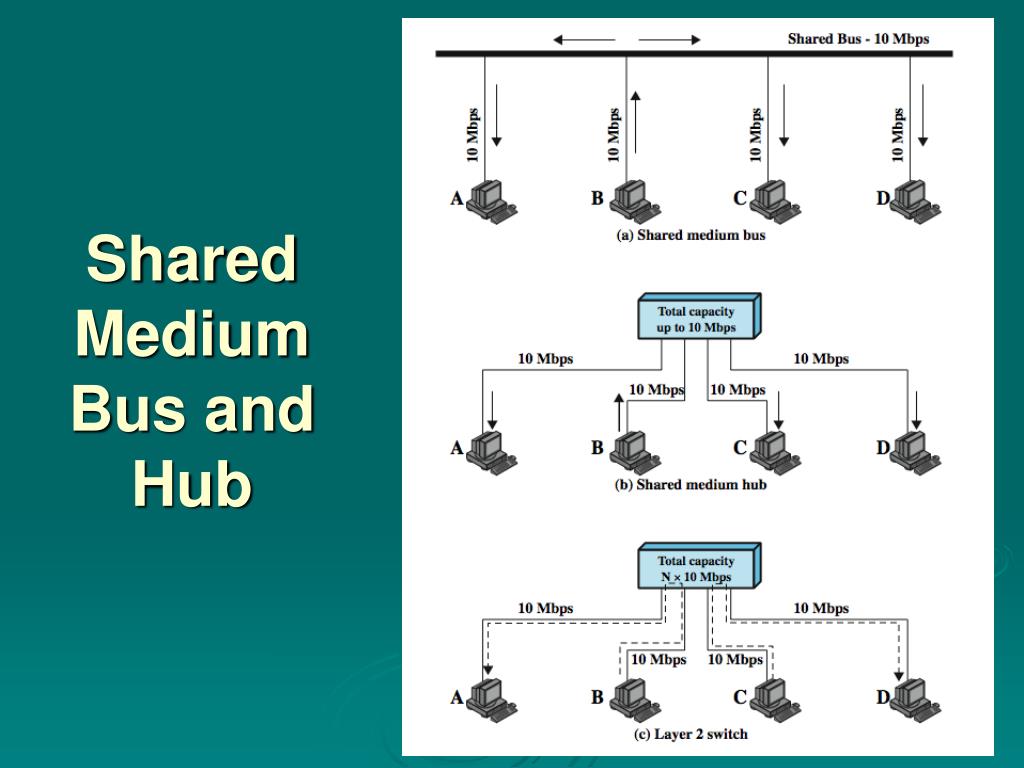 Shared Medium Bus and Hub

Shared Bus - 10 Mbps

10 Mbps
10 Mbps
10 Mbps
10 Mbps

A
B
C
D

(a) Shared medium bus

Total capacity up to 10 Mbps

10 Mbps
10 Mbps
10 Mbps
10 Mbps

A
B
C
D

(b) Shared medium hub

Total capacity N × 10 Mbps

10 Mbps
10 Mbps
10 Mbps
10 Mbps

A
B
C
D

(c) Layer 2 switch